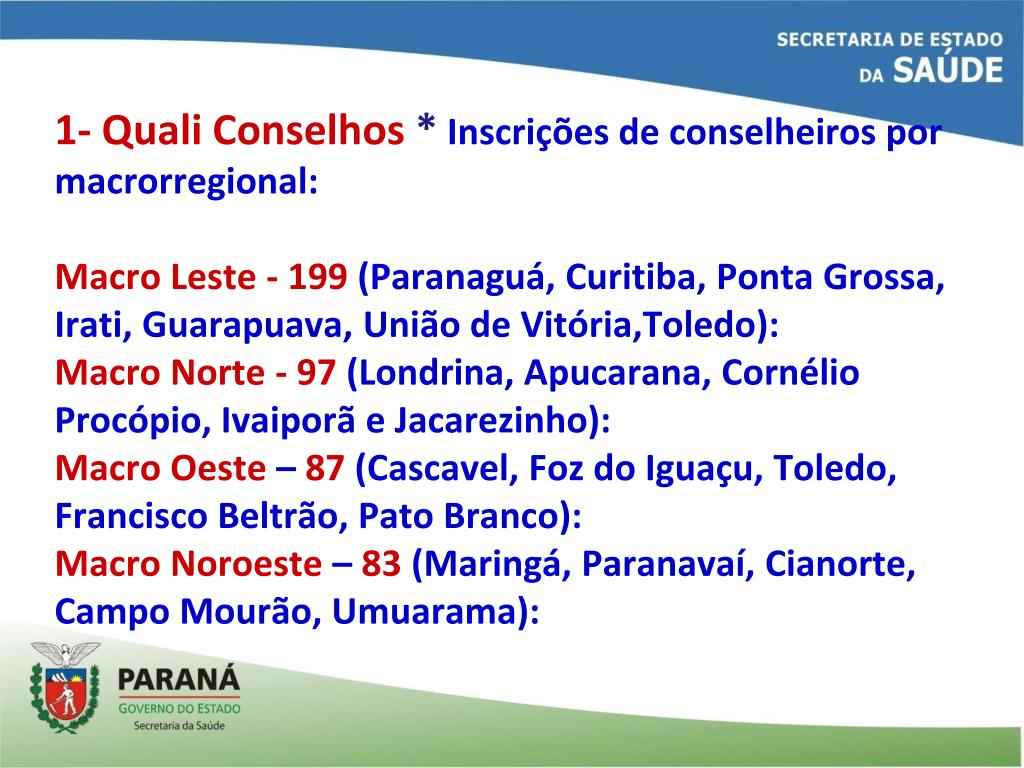 SECRETARIA DE ESTADO
DA SAÚDE

1- Quali Conselhos * Inscrições de conselheiros por macrorregional:

Macro Leste - 199 (Paranaguá, Curitiba, Ponta Grossa, Irati, Guarapuava, União de Vitória,Toledo):
Macro Norte - 97 (Londrina, Apucarana, Cornélio Procópio, Ivaiporã e Jacarezinho):
Macro Oeste – 87 (Cascavel, Foz do Iguaçu, Toledo, Francisco Beltrão, Pato Branco):
Macro Noroeste – 83 (Maringá, Paranavaí, Cianorte, Campo Mourão, Umuarama):

PARANÁ
GOVERNO DO ESTADO
Secretaria da Saúde